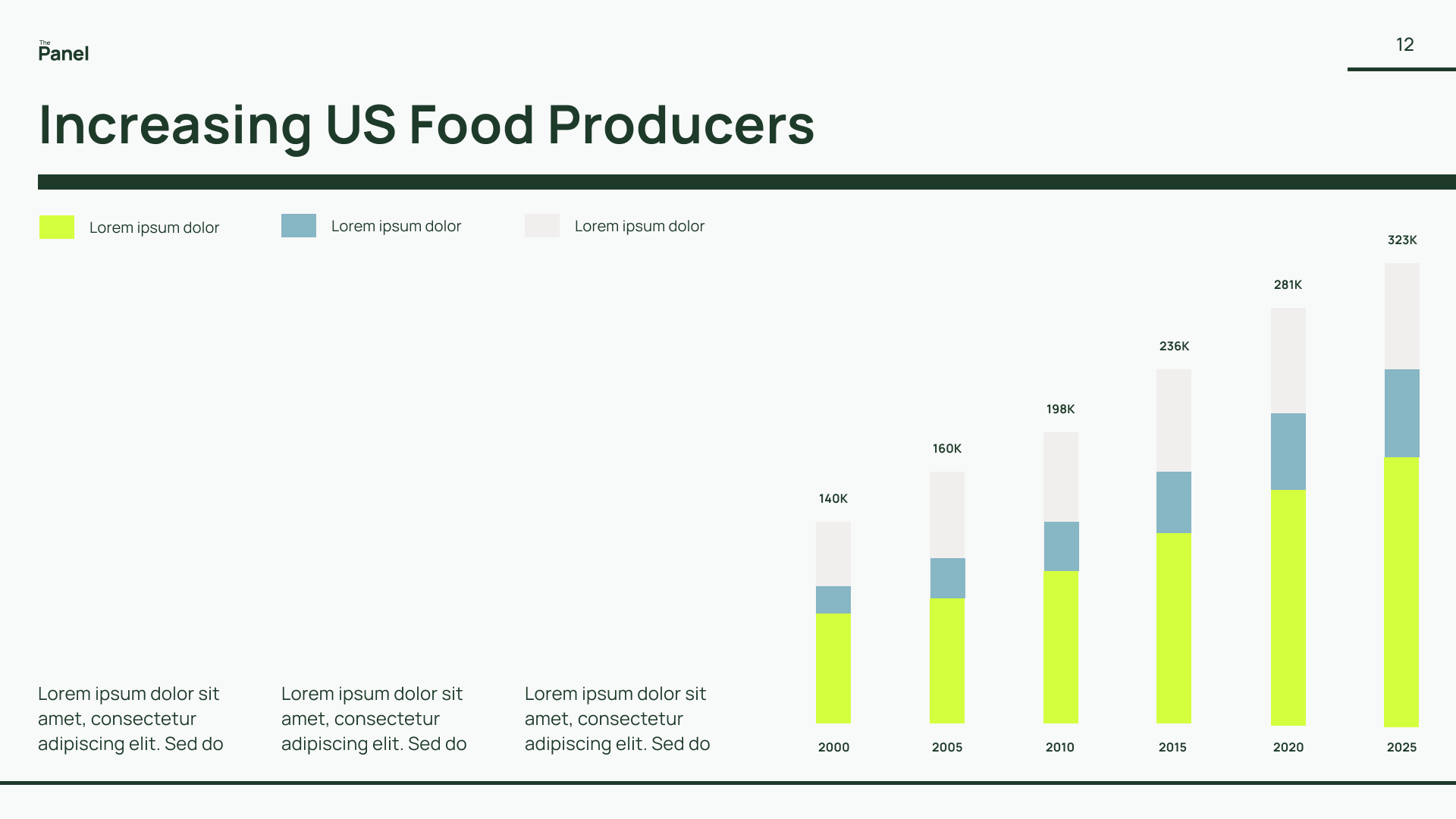 The Panel

12

Increasing US Food Producers

Lorem ipsum dolor

Lorem ipsum dolor

Lorem ipsum dolor

Lorem ipsum dolor sit amet, consectetur adipiscing elit. Sed do

Lorem ipsum dolor sit amet, consectetur adipiscing elit. Sed do

Lorem ipsum dolor sit amet, consectetur adipiscing elit. Sed do

140K
160K
198K
236K
281K
323K

2000
2005
2010
2015
2020
2025